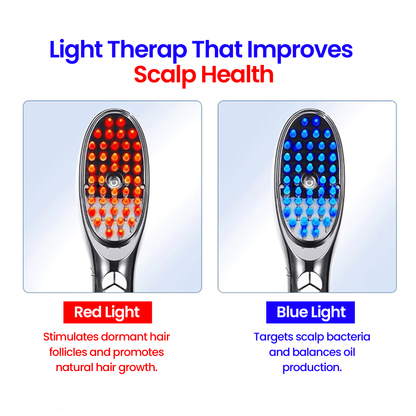 Light Therap That Improves
Scalp Health

Red Light

Stimulates dormant hair follicles and promotes natural hair growth.

Blue Light

Targets scalp bacteria and balances oil production.